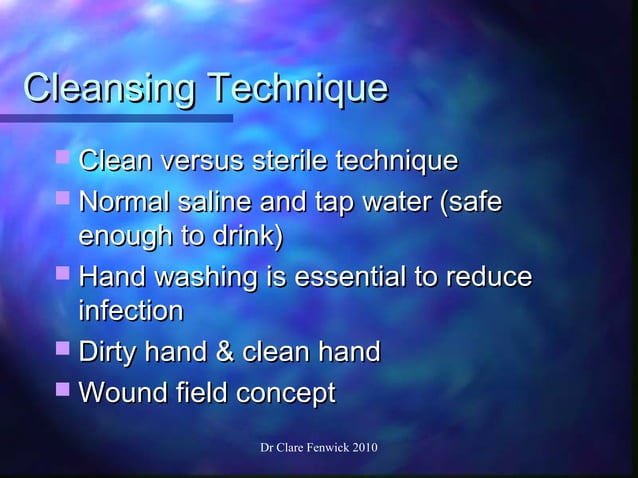 Cleansing Technique

- Clean versus sterile technique
- Normal saline and tap water (safe enough to drink)
- Hand washing is essential to reduce infection
- Dirty hand & clean hand
- Wound field concept

Dr Clare Fenwick 2010